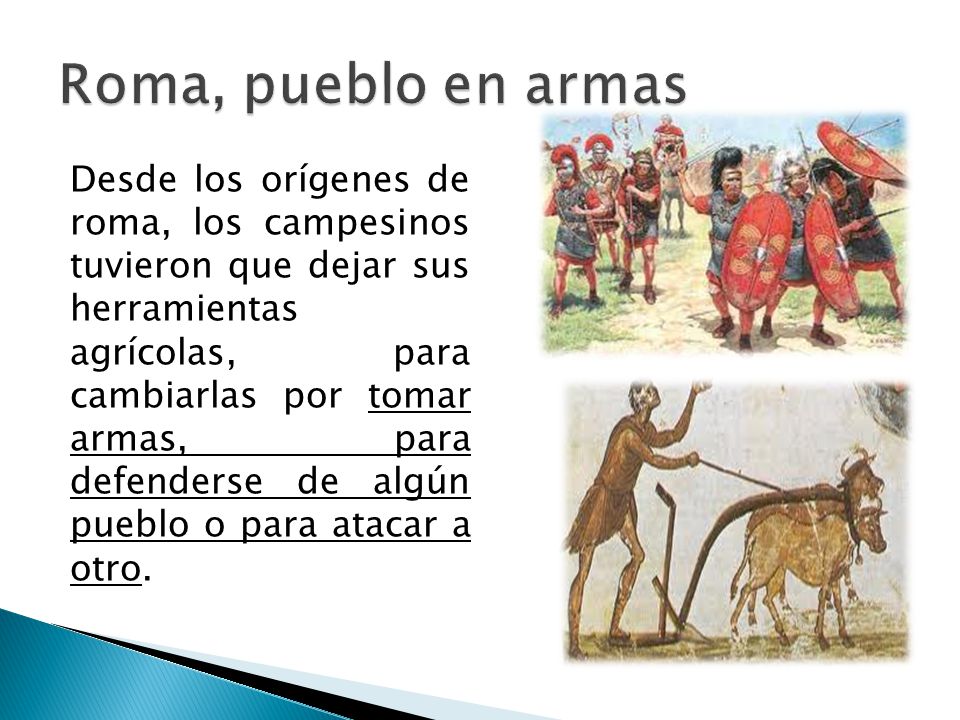 Roma, pueblo en armas

Desde los orígenes de roma, los campesinos tuvieron que dejar sus herramientas agrícolas, para cambiarlas por tomar armas, para defenderse de algún pueblo o para atacar a otro.